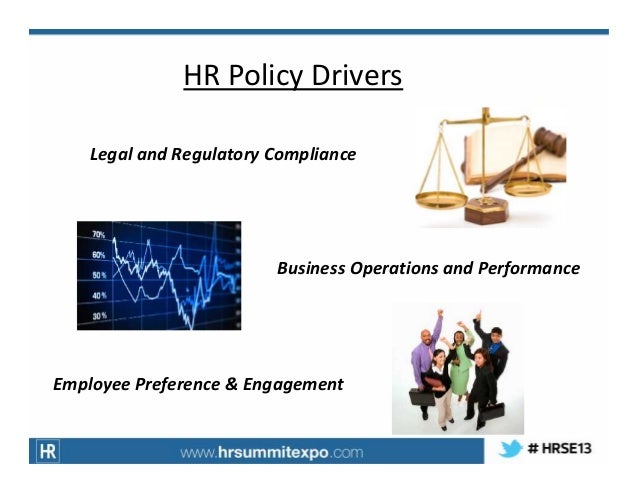 HR Policy Drivers

Legal and Regulatory Compliance

70%
60%
50%
40%
30%

Business Operations and Performance

Employee Preference & Engagement

HR www.hrsummitexpo.com

# HRSE13